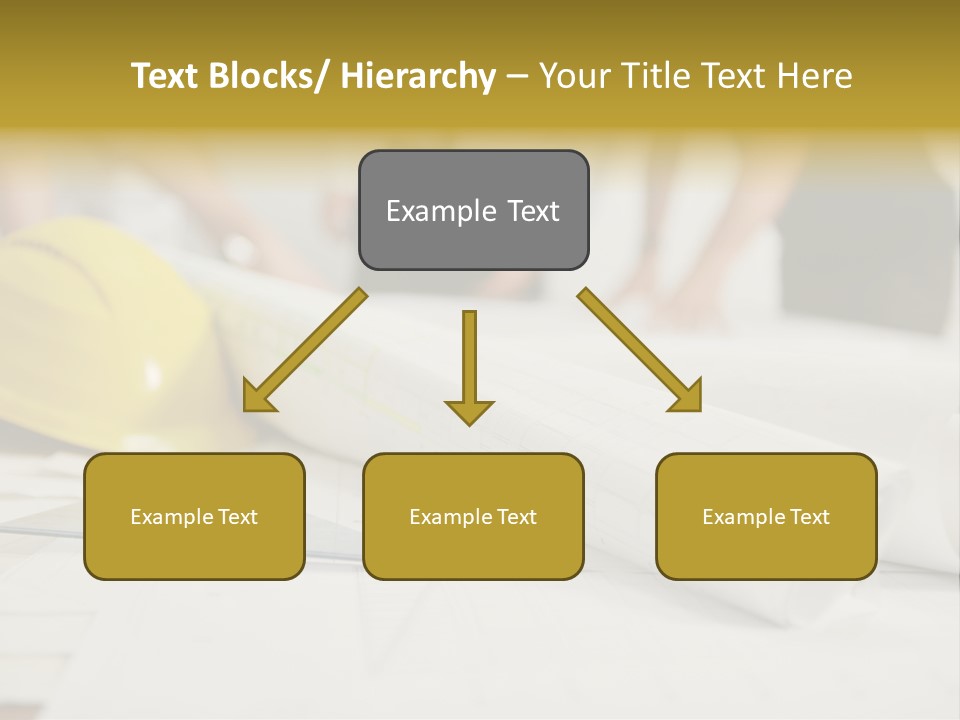 Text Blocks/ Hierarchy – Your Title Text Here

Example Text

Example Text

Example Text

Example Text